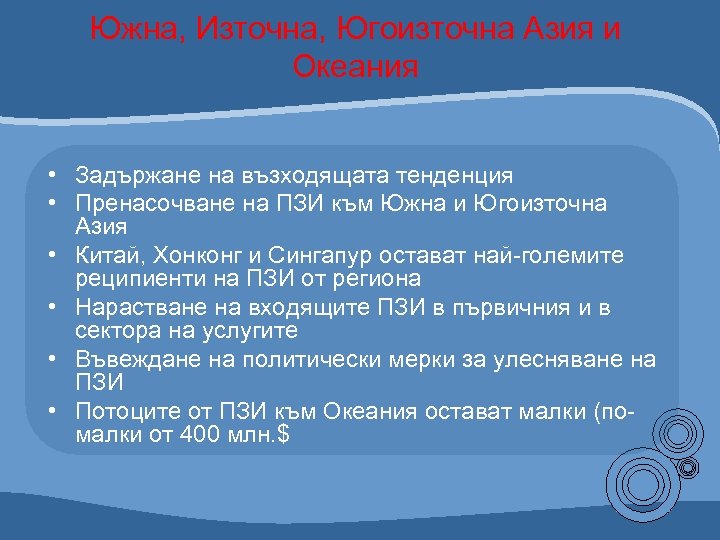 Южна, Източна, Югоизточна Азия и Океания

• Задържане на възходящата тенденция
• Пренасочване на ПЗИ към Южна и Югоизточна Азия
• Китай, Хонконг и Сингапур остават най-големите реципиенти на ПЗИ от региона
• Нарастване на входящите ПЗИ в първичния и в сектора на услугите
• Въвеждане на политически мерки за улесняване на ПЗИ
• Потоците от ПЗИ към Океания остават малки (по-малки от 400 млн.$